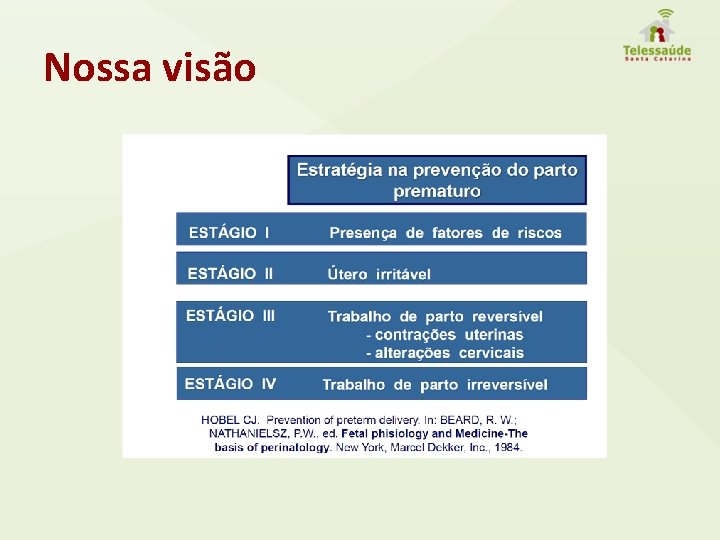 Nossa visão

Telessaúde
Santa Catarina

Estratégia na prevenção do parto prematuro

ESTÁGIO I Presença de fatores de riscos

ESTÁGIO II Útero irritável

ESTÁGIO III Trabalho de parto reversível
- contrações uterinas
- alterações cervicais

ESTÁGIO IV Trabalho de parto irreversível

HOBEL CJ. Prevention of preterm delivery. In: BEARD, R. W.; NATHANIELSZ, P.W., ed. Fetal phisiology and Medicine-The basis of perinatology. New York, Marcel Dekker, Inc., 1984.